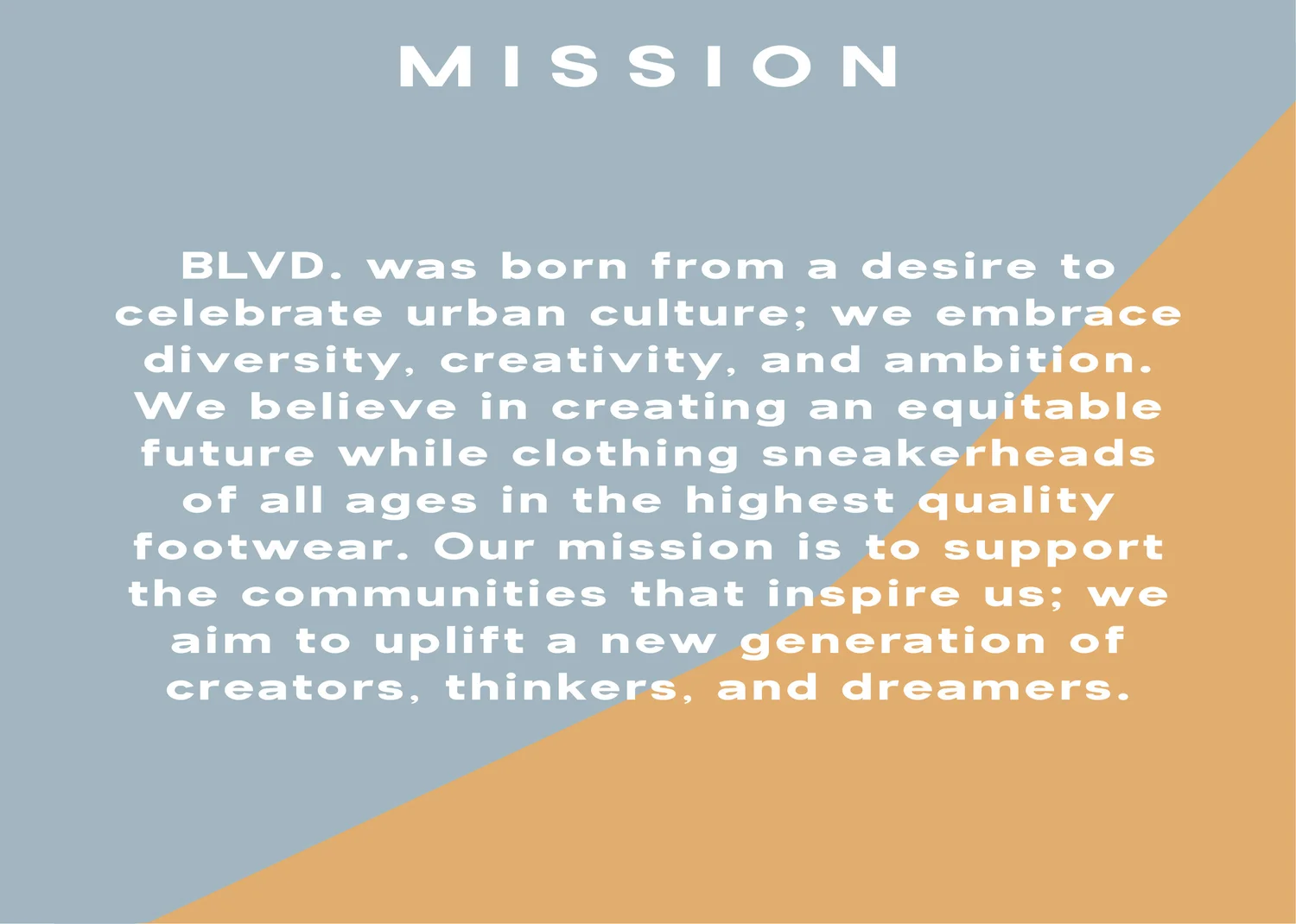 MISSION

BLVD. was born from a desire to celebrate urban culture; we embrace diversity, creativity, and ambition. We believe in creating an equitable future while clothing sneakerheads of all ages in the highest quality footwear. Our mission is to support the communities that inspire us; we aim to uplift a new generation of creators, thinkers, and dreamers.